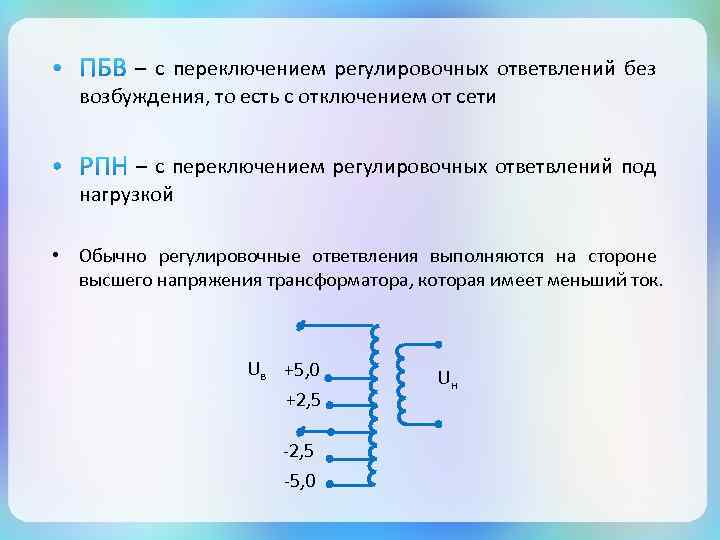 • ПБВ – с переключением регулировочных ответвлений без возбуждения, то есть с отключением от сети

• РПН – с переключением регулировочных ответвлений под нагрузкой

• Обычно регулировочные ответвления выполняются на стороне высшего напряжения трансформатора, которая имеет меньший ток.

$U_в$ +5,0
+2,5
-2,5
-5,0
$U_н$